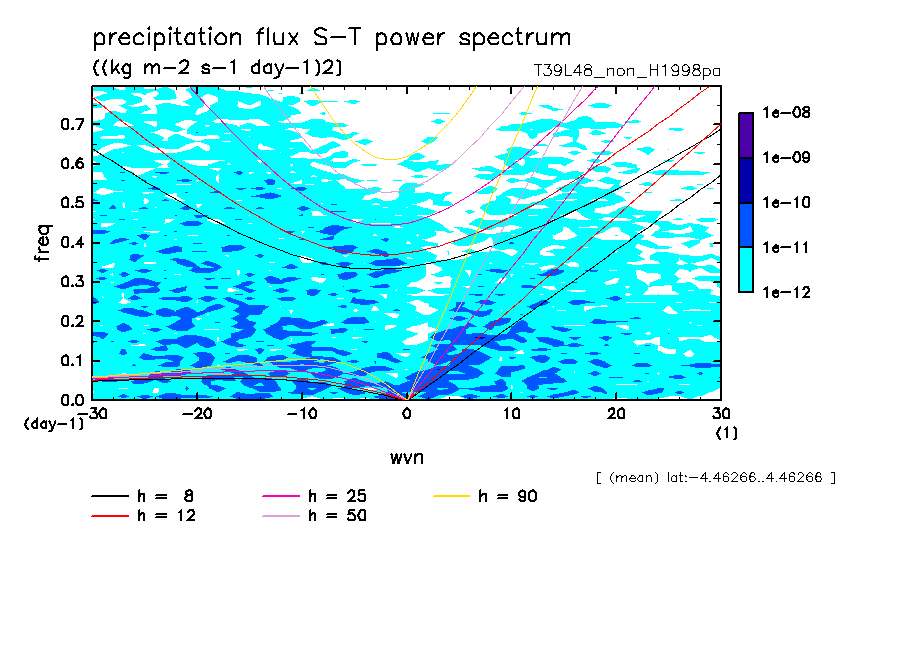 precipitation flux S-T power spectrum
((kg m-2 s-1 day-1)2)
T39L48_non_H1998pa

1e-08
1e-09
1e-10
1e-11
1e-12

freq
0.7
0.6
0.5
0.4
0.3
0.2
0.1
0.0
(day-1)
-30
-20
-10
0
10
20
30
(1)
wvn

[ (mean) lat:-4.46266..4.46266 ]

h = 8
h = 12
h = 25
h = 50
h = 90